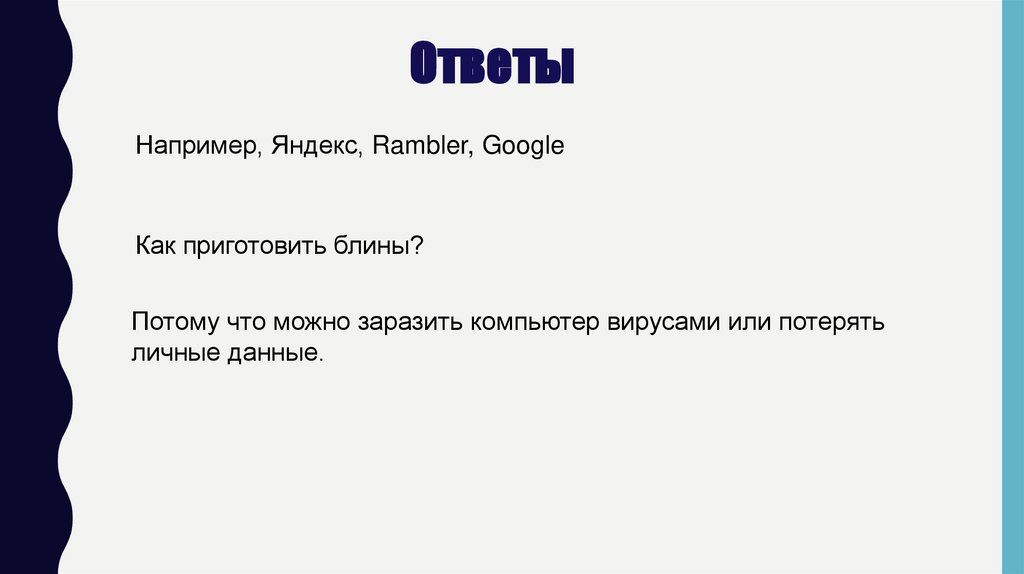 Ответы

Например, Яндекс, Rambler, Google

Как приготовить блины?

Потому что можно заразить компьютер вирусами или потерять личные данные.